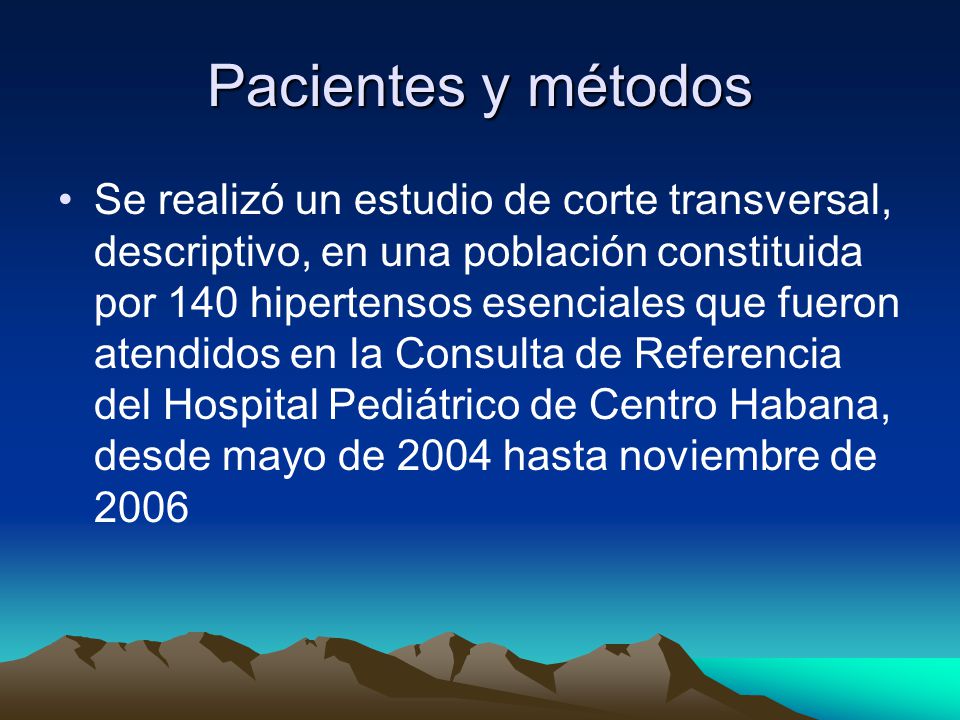 Pacientes y métodos

• Se realizó un estudio de corte transversal, descriptivo, en una población constituida por 140 hipertensos esenciales que fueron atendidos en la Consulta de Referencia del Hospital Pediátrico de Centro Habana, desde mayo de 2004 hasta noviembre de 2006